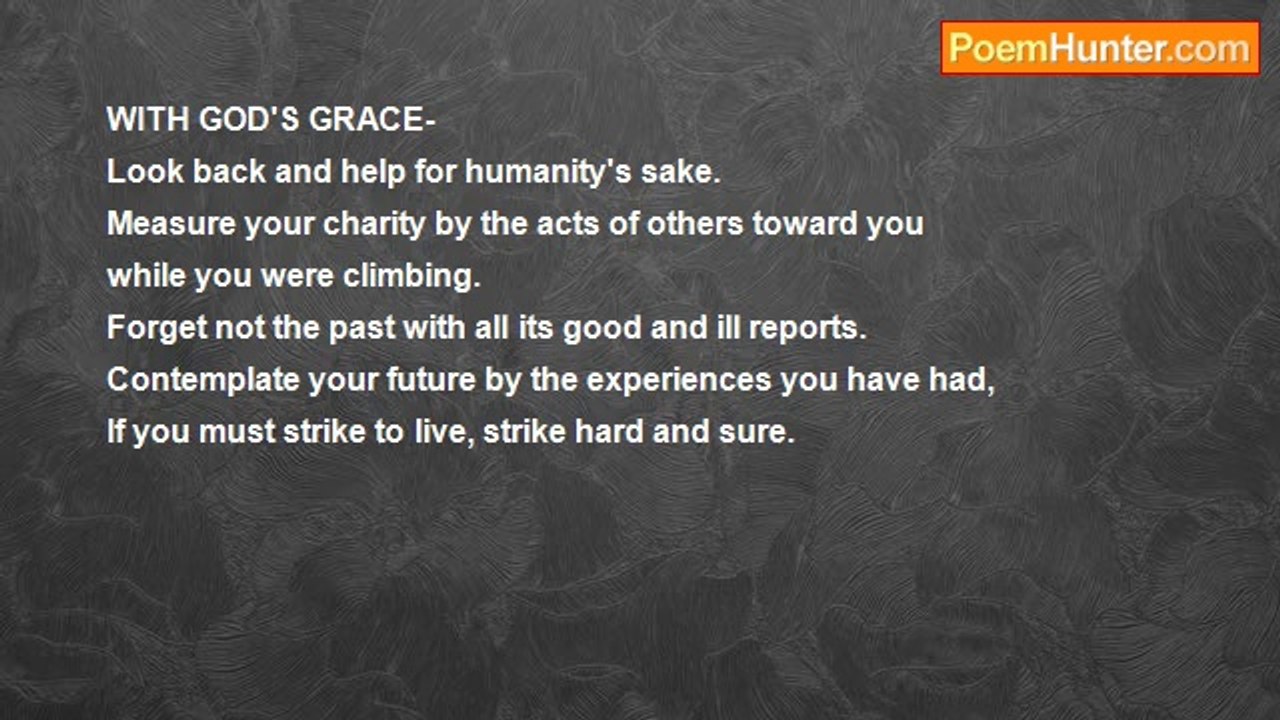 PoemHunter.com

WITH GOD'S GRACE-
Look back and help for humanity's sake.
Measure your charity by the acts of others toward you
while you were climbing.
Forget not the past with all its good and ill reports.
Contemplate your future by the experiences you have had,
If you must strike to live, strike hard and sure.